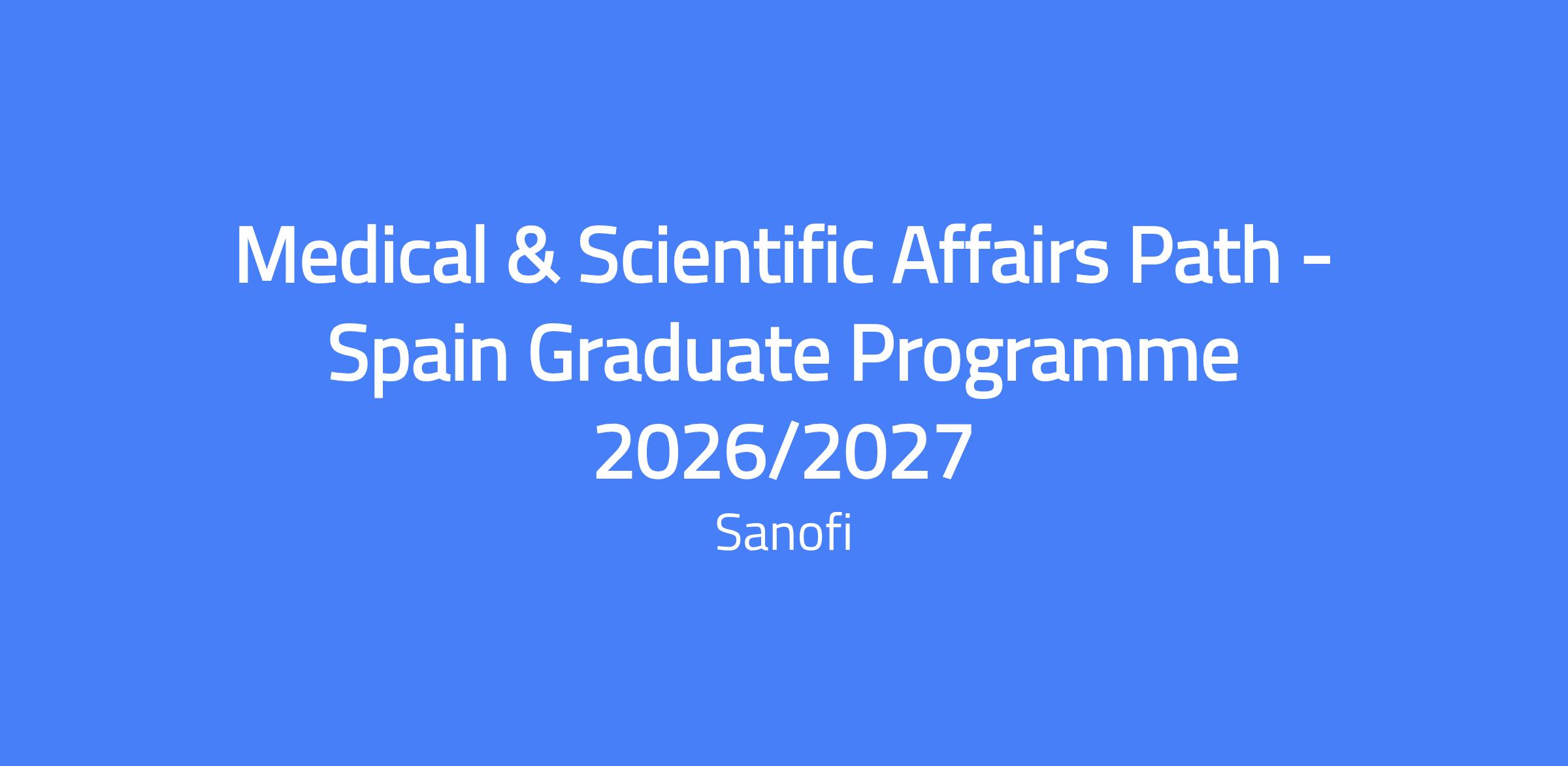 Medical & Scientific Affairs Path - Spain Graduate Programme 2026/2027

Sanofi